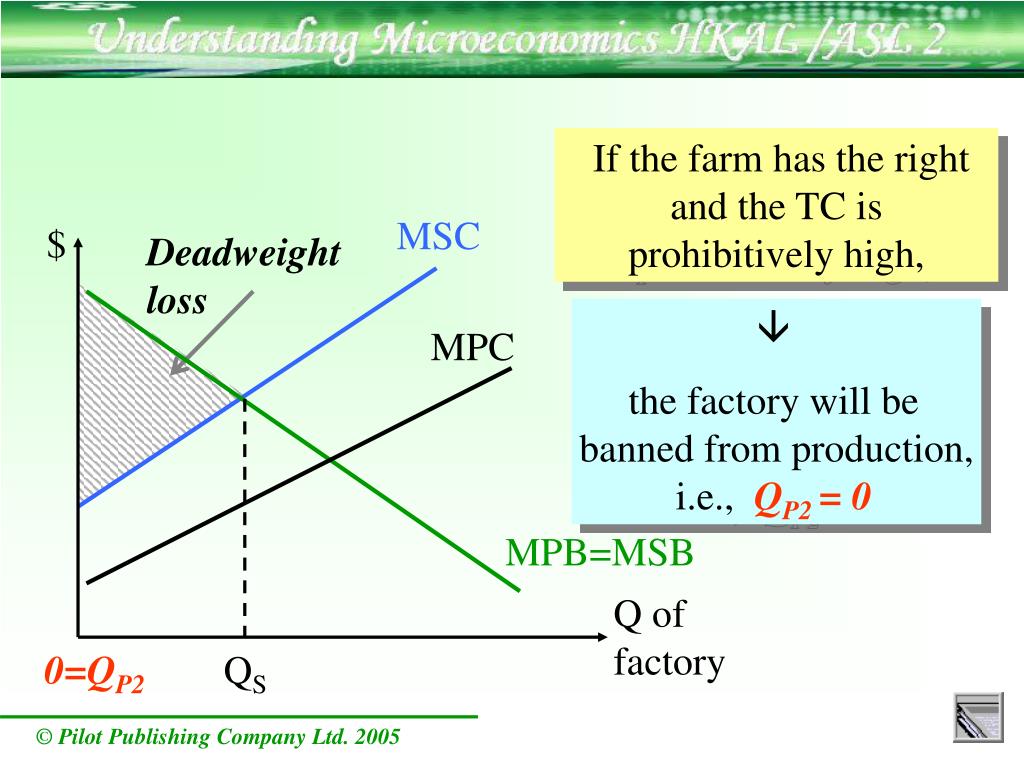 Understanding Microeconomics HKAL /ASL 2

If the farm has the right and the TC is prohibitively high,

↓

the factory will be banned from production, i.e., $Q_{P2} = 0$

$

Deadweight loss

MSC

MPC

MPB=MSB

Q of factory

$0=Q_{P2}$

$Q_S$

© Pilot Publishing Company Ltd. 2005